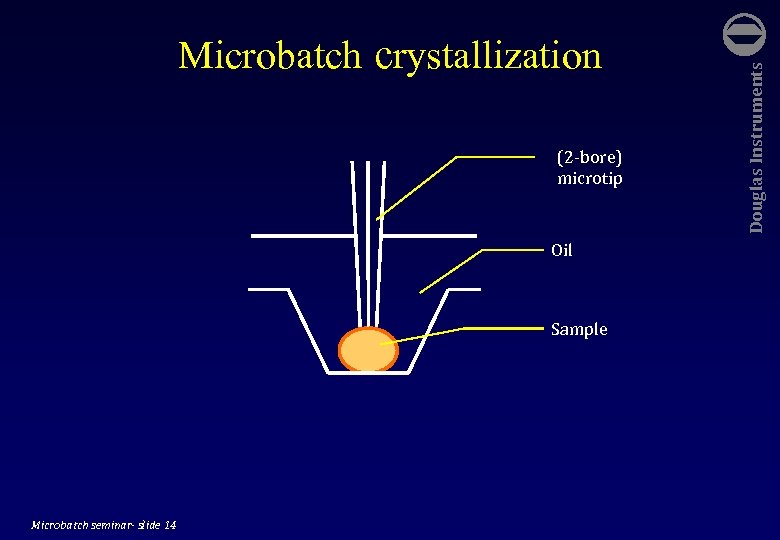 Microbatch crystallization

Douglas Instruments

(2-bore) microtip

Oil

Sample

Microbatch seminar- slide 14